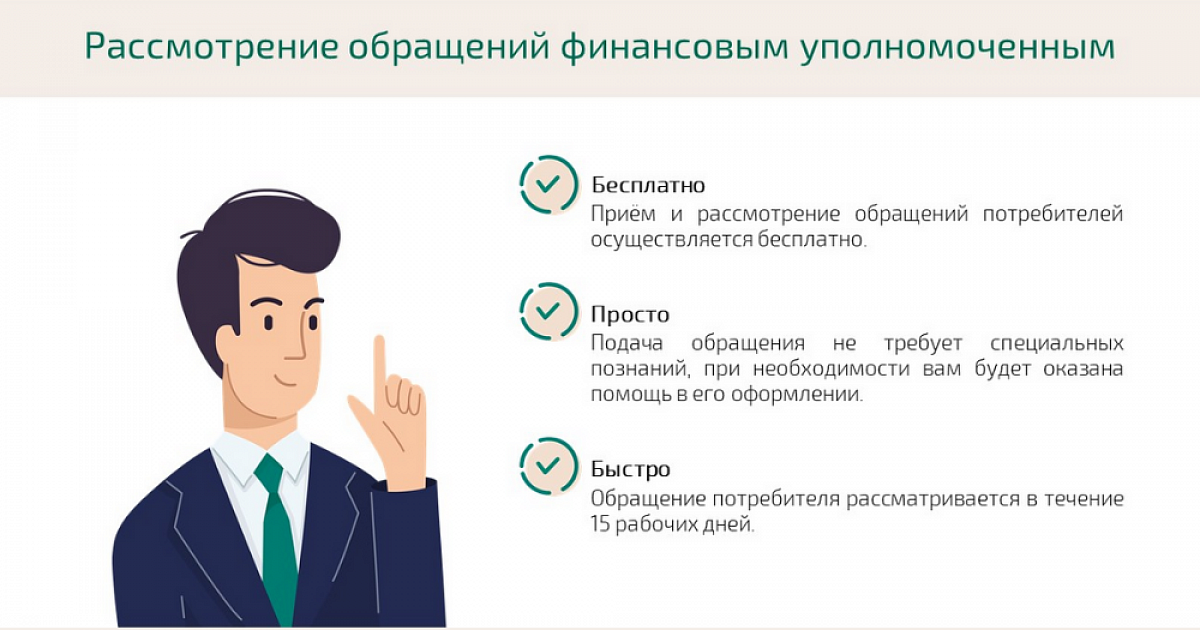 Рассмотрение обращений финансовым уполномоченным

Бесплатно
Приём и рассмотрение обращений потребителей осуществляется бесплатно.

Просто
Подача обращения не требует специальных познаний, при необходимости вам будет оказана помощь в его оформлении.

Быстро
Обращение потребителя рассматривается в течение 15 рабочих дней.